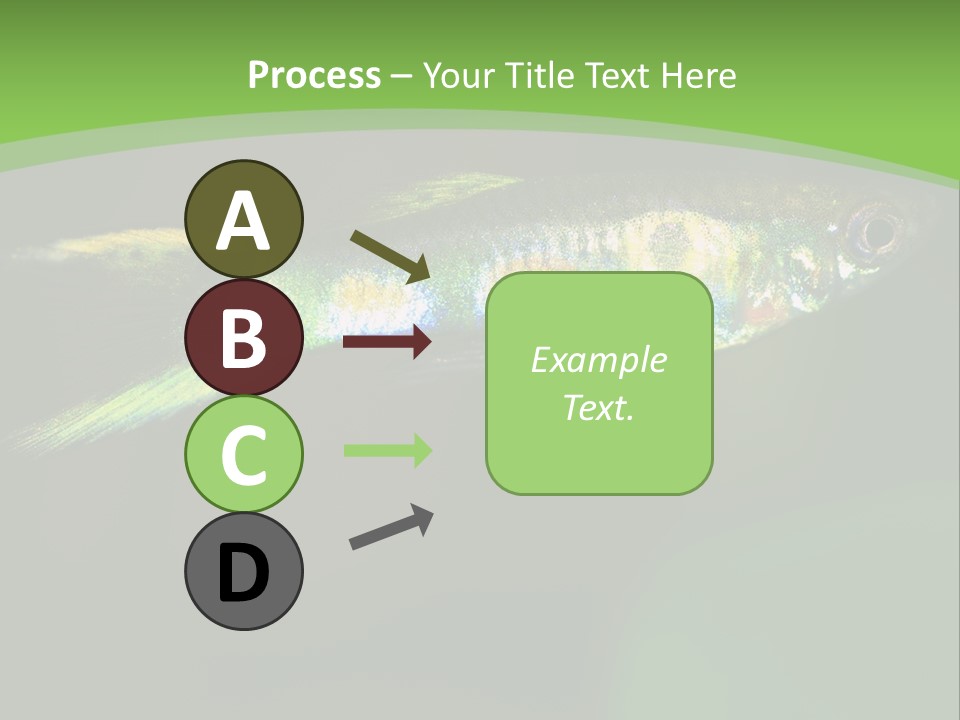 Process – Your Title Text Here

A

B

C

D

Example Text.